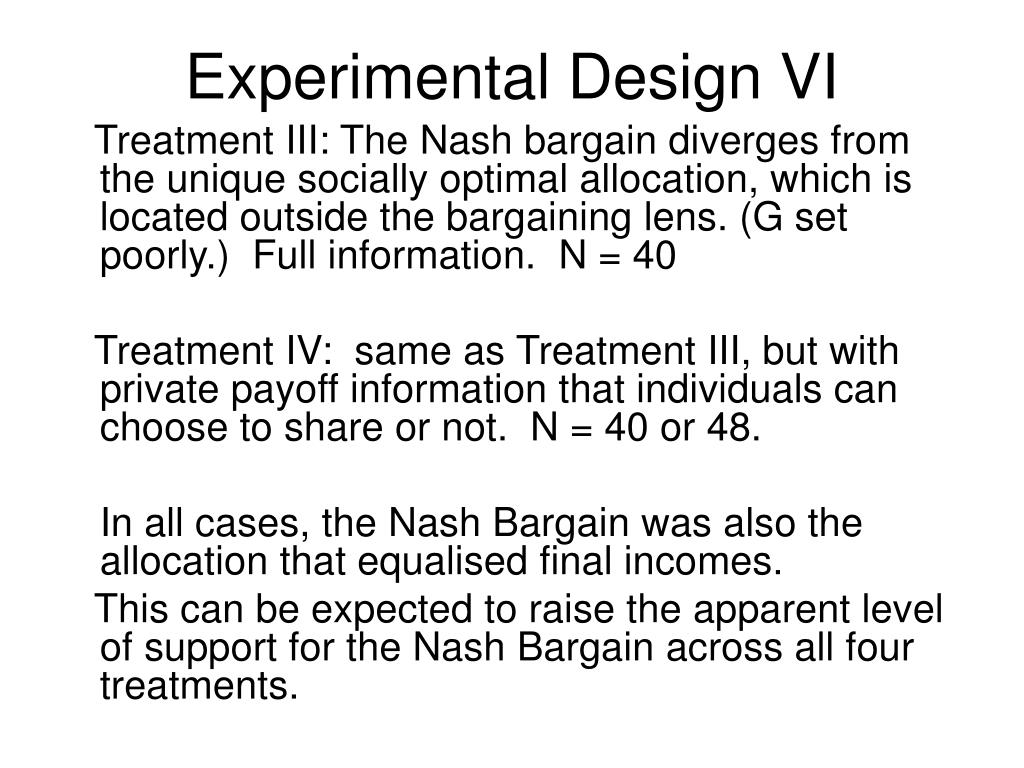 Experimental Design VI

Treatment III: The Nash bargain diverges from the unique socially optimal allocation, which is located outside the bargaining lens. (G set poorly.) Full information. N = 40

Treatment IV: same as Treatment III, but with private payoff information that individuals can choose to share or not. N = 40 or 48.

In all cases, the Nash Bargain was also the allocation that equalised final incomes.

This can be expected to raise the apparent level of support for the Nash Bargain across all four treatments.